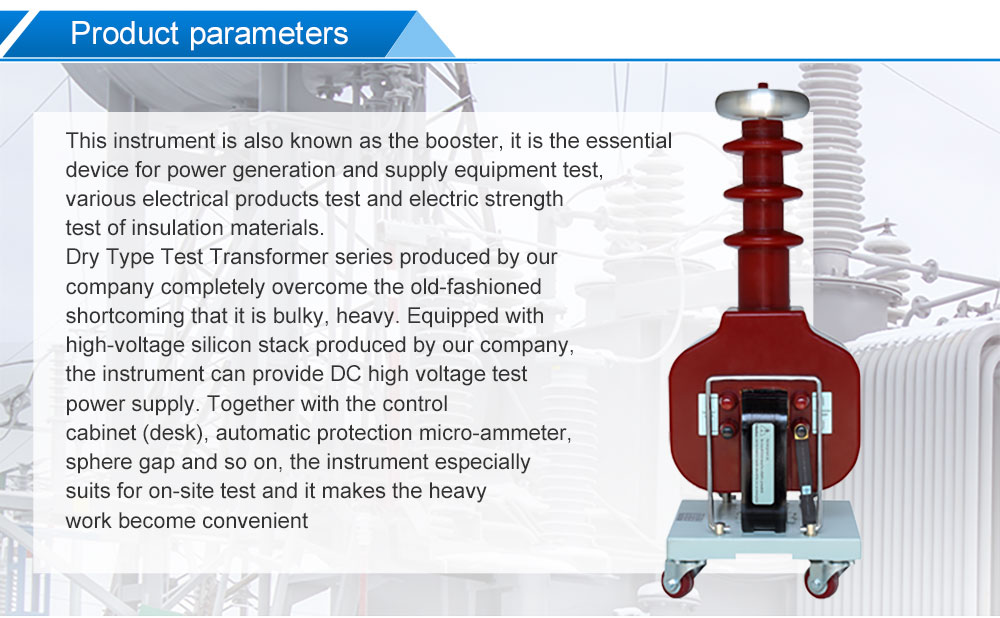 Product parameters

This instrument is also known as the booster, it is the essential device for power generation and supply equipment test, various electrical products test and electric strength test of insulation materials.
Dry Type Test Transformer series produced by our company completely overcome the old-fashioned shortcoming that it is bulky, heavy. Equipped with high-voltage silicon stack produced by our company, the instrument can provide DC high voltage test power supply. Together with the control cabinet (desk), automatic protection micro-ammeter, sphere gap and so on, the instrument especially suits for on-site test and it makes the heavy work become convenient